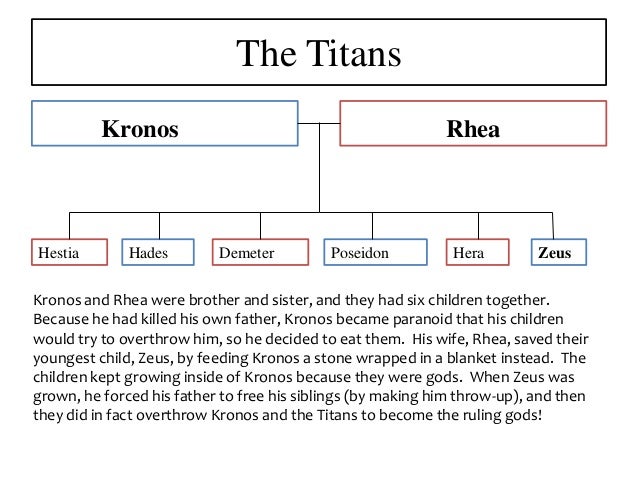 The Titans

Kronos

Rhea

Hestia

Hades

Demeter

Poseidon

Hera

Zeus

Kronos and Rhea were brother and sister, and they had six children together. Because he had killed his own father, Kronos became paranoid that his children would try to overthrow him, so he decided to eat them. His wife, Rhea, saved their youngest child, Zeus, by feeding Kronos a stone wrapped in a blanket instead. The children kept growing inside of Kronos because they were gods. When Zeus was grown, he forced his father to free his siblings (by making him throw-up), and then they did in fact overthrow Kronos and the Titans to become the ruling gods!